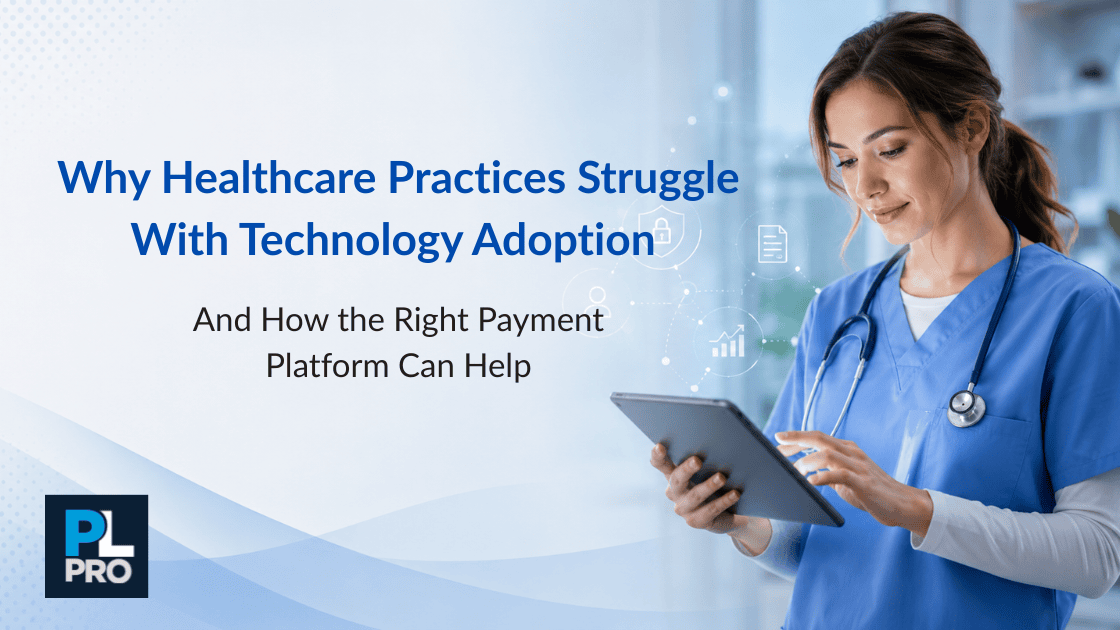 Why Healthcare Practices Struggle With Technology Adoption

And How the Right Payment Platform Can Help

PL
PRO